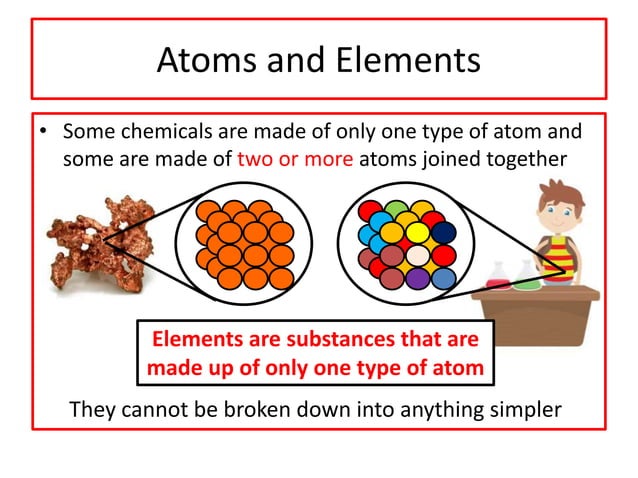 Atoms and Elements

• Some chemicals are made of only one type of atom and some are made of two or more atoms joined together

Elements are substances that are made up of only one type of atom

They cannot be broken down into anything simpler